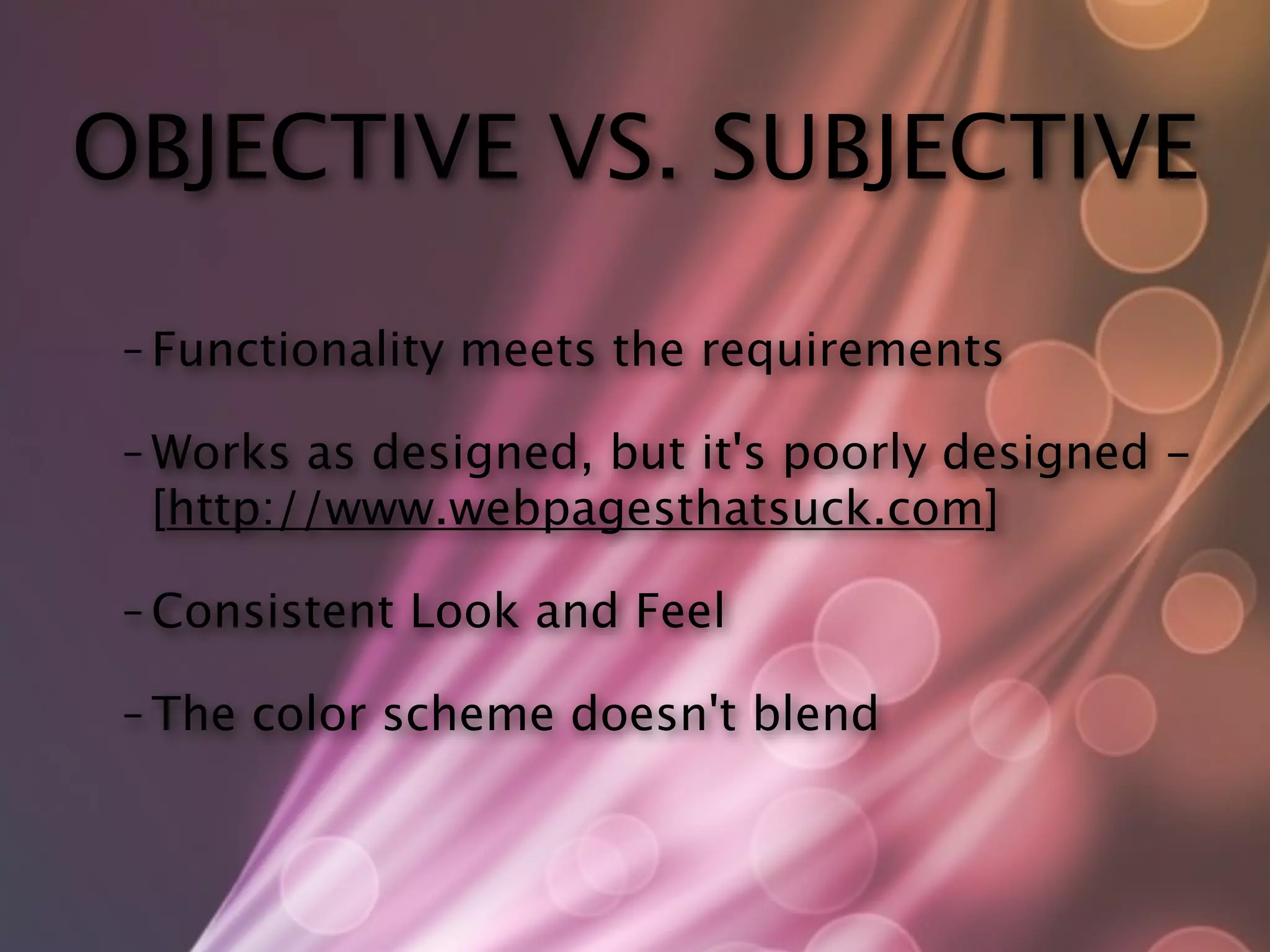 OBJECTIVE VS. SUBJECTIVE

– Functionality meets the requirements

– Works as designed, but it's poorly designed – [http://www.webpagesthatsuck.com]

– Consistent Look and Feel

– The color scheme doesn't blend